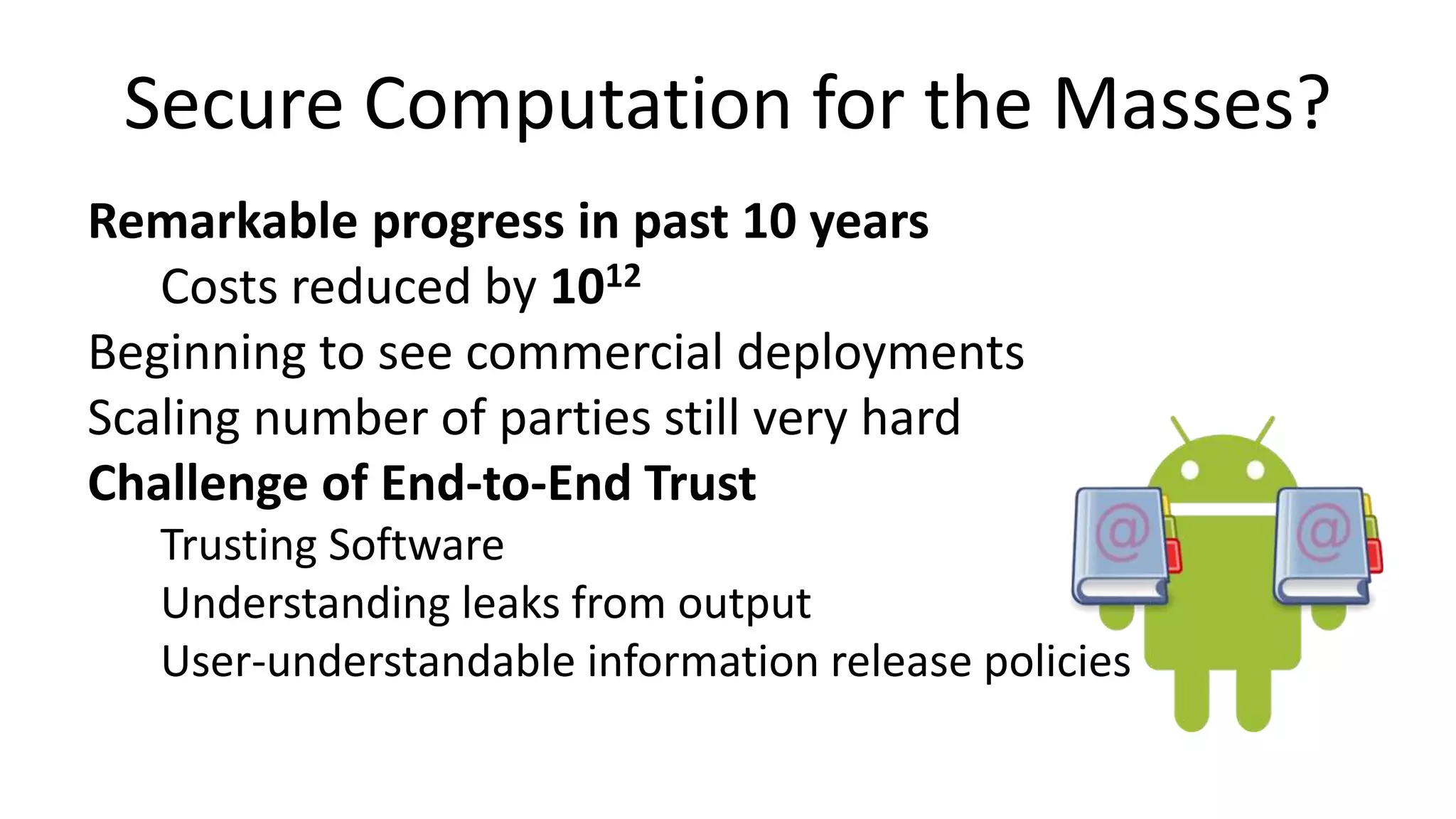 Secure Computation for the Masses?

Remarkable progress in past 10 years

Costs reduced by $10^{12}$

Beginning to see commercial deployments

Scaling number of parties still very hard

Challenge of End-to-End Trust

Trusting Software

Understanding leaks from output

User-understandable information release policies

@

@